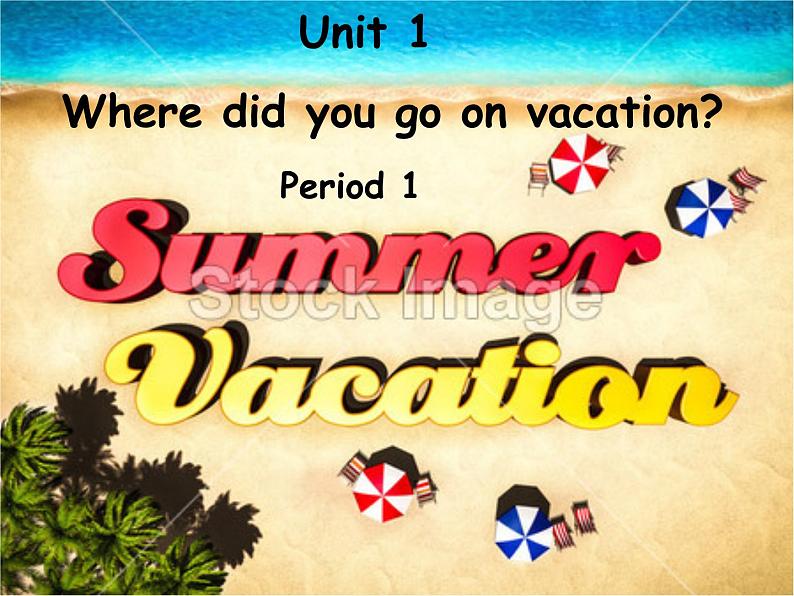 Unit 1

Where did you go on vacation?

Period 1

Summer

Stock Image

Vacation